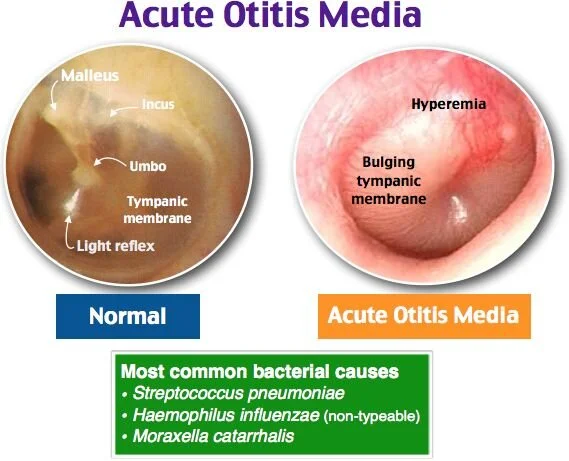 Acute Otitis Media

Malleus
Incus
Umbo
Tympanic membrane
Light reflex

Hyperemia
Bulging tympanic membrane

Normal

Acute Otitis Media

Most common bacterial causes
• Streptococcus pneumoniae
• Haemophilus influenzae (non-typeable)
• Moraxella catarrhalis